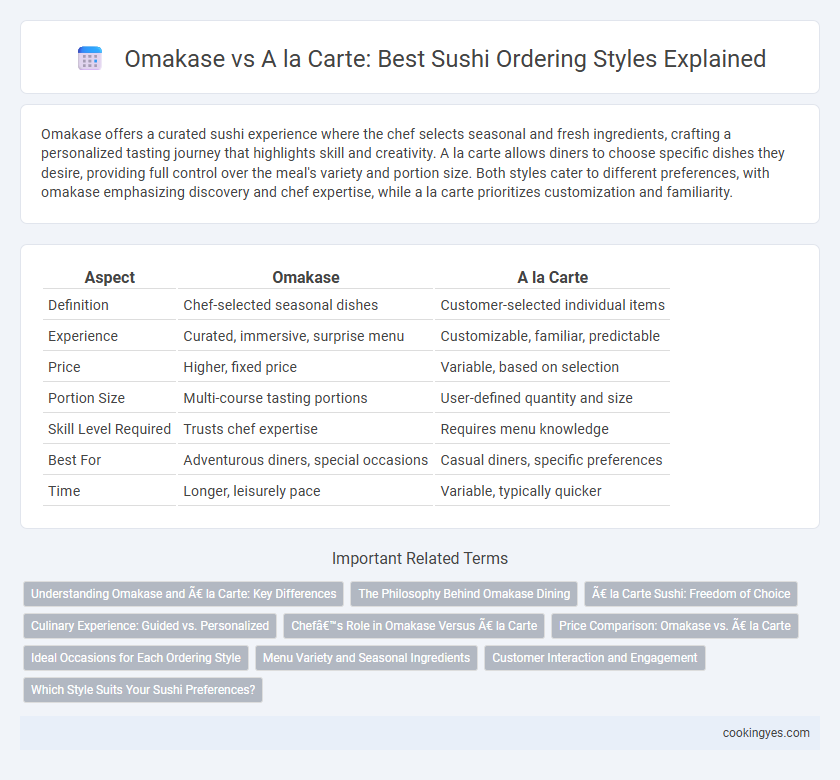 Omakase vs A la Carte: Best Sushi Ordering Styles Explained

Omakase offers a curated sushi experience where the chef selects seasonal and fresh ingredients, crafting a personalized tasting journey that highlights skill and creativity. A la carte allows diners to choose specific dishes they desire, providing full control over the meal's variety and portion size. Both styles cater to different preferences, with omakase emphasizing discovery and chef expertise, while a la carte prioritizes customization and familiarity.

| Aspect | Omakase | A la Carte |
|---|---|---|
| Definition | Chef-selected seasonal dishes | Customer-selected individual items |
| Experience | Curated, immersive, surprise menu | Customizable, familiar, predictable |
| Price | Higher, fixed price | Variable, based on selection |
| Portion Size | Multi-course tasting portions | User-defined quantity and size |
| Skill Level Required | Trusts chef expertise | Requires menu knowledge |
| Best For | Adventurous diners, special occasions | Casual diners, specific preferences |
| Time | Longer, leisurely pace | Variable, typically quicker |

Important Related Terms

Understanding Omakase and Ã€ la Carte: Key Differences
The Philosophy Behind Omakase Dining
Ã€ la Carte Sushi: Freedom of Choice
Culinary Experience: Guided vs. Personalized
Chefâ€™s Role in Omakase Versus Ã€ la Carte
Price Comparison: Omakase vs. Ã€ la Carte
Ideal Occasions for Each Ordering Style
Menu Variety and Seasonal Ingredients
Customer Interaction and Engagement
Which Style Suits Your Sushi Preferences?

cookingyes.com